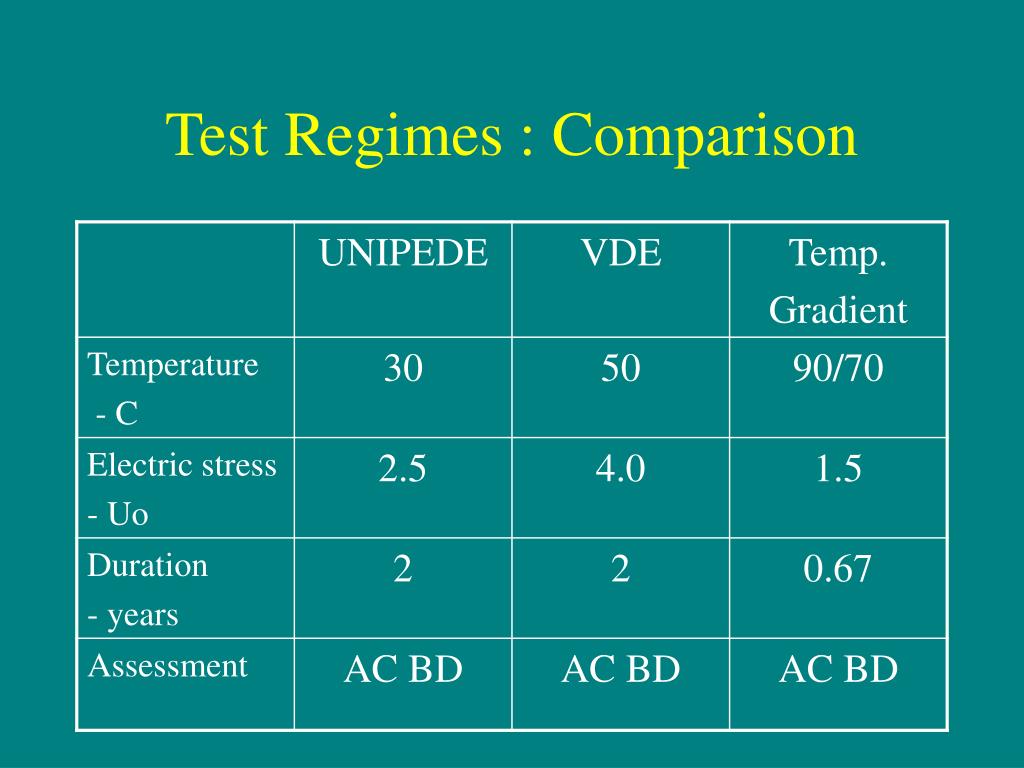 Test Regimes : Comparison

| | UNIPEDE | VDE | Temp. Gradient |
|---|---|---|---|
| Temperature - C | 30 | 50 | 90/70 |
| Electric stress - Uo | 2.5 | 4.0 | 1.5 |
| Duration - years | 2 | 2 | 0.67 |
| Assessment | AC BD | AC BD | AC BD |